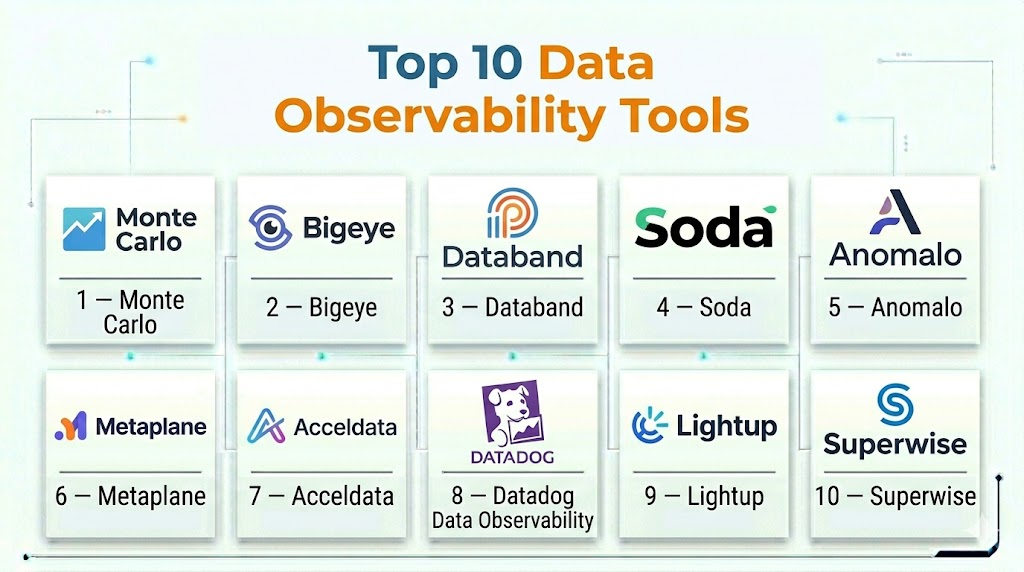 Top 10 Data Observability Tools

Monte Carlo

1 — Monte Carlo

Bigeye

2 — Bigeye

Databand

3 — Databand

Soda

4 — Soda

Anomalo

5 — Anomalo

Metaplane

6 — Metaplane

Acceldata

7 — Acceldata

DATADOG

8 — Datadog Data Observability

Lightup

9 — Lightup

Superwise

10 — Superwise